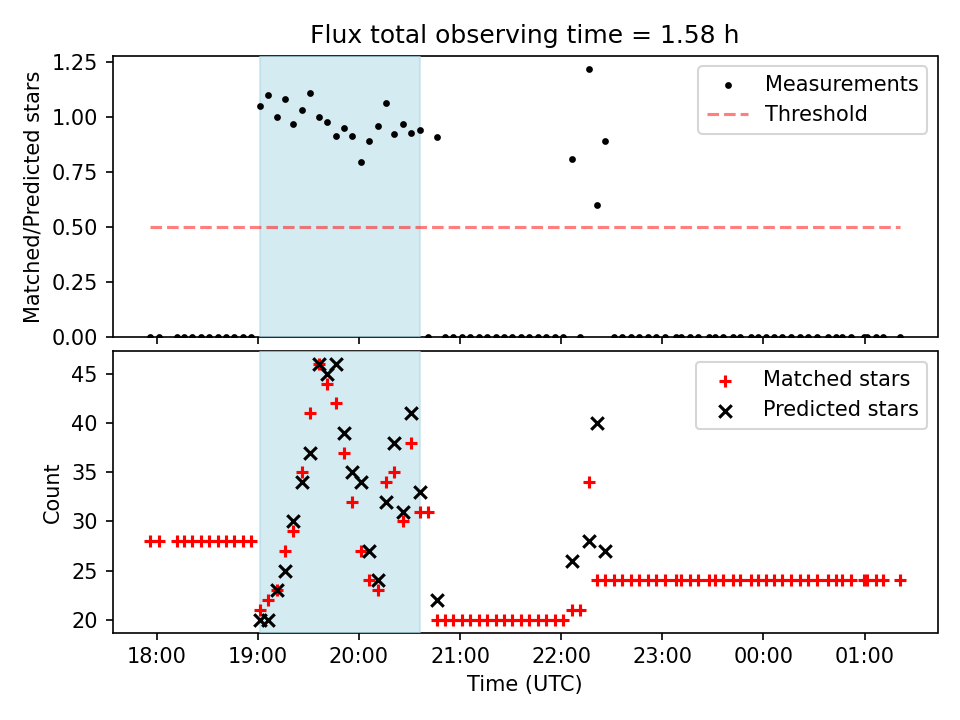 Flux total observing time = 1.58 h

Matched/Predicted stars

1.25
1.00
0.75
0.50
0.25
0.00

Measurements
Threshold

Count

45
40
35
30
25
20

Matched stars
Predicted stars

18:00 19:00 20:00 21:00 22:00 23:00 00:00 01:00

Time (UTC)